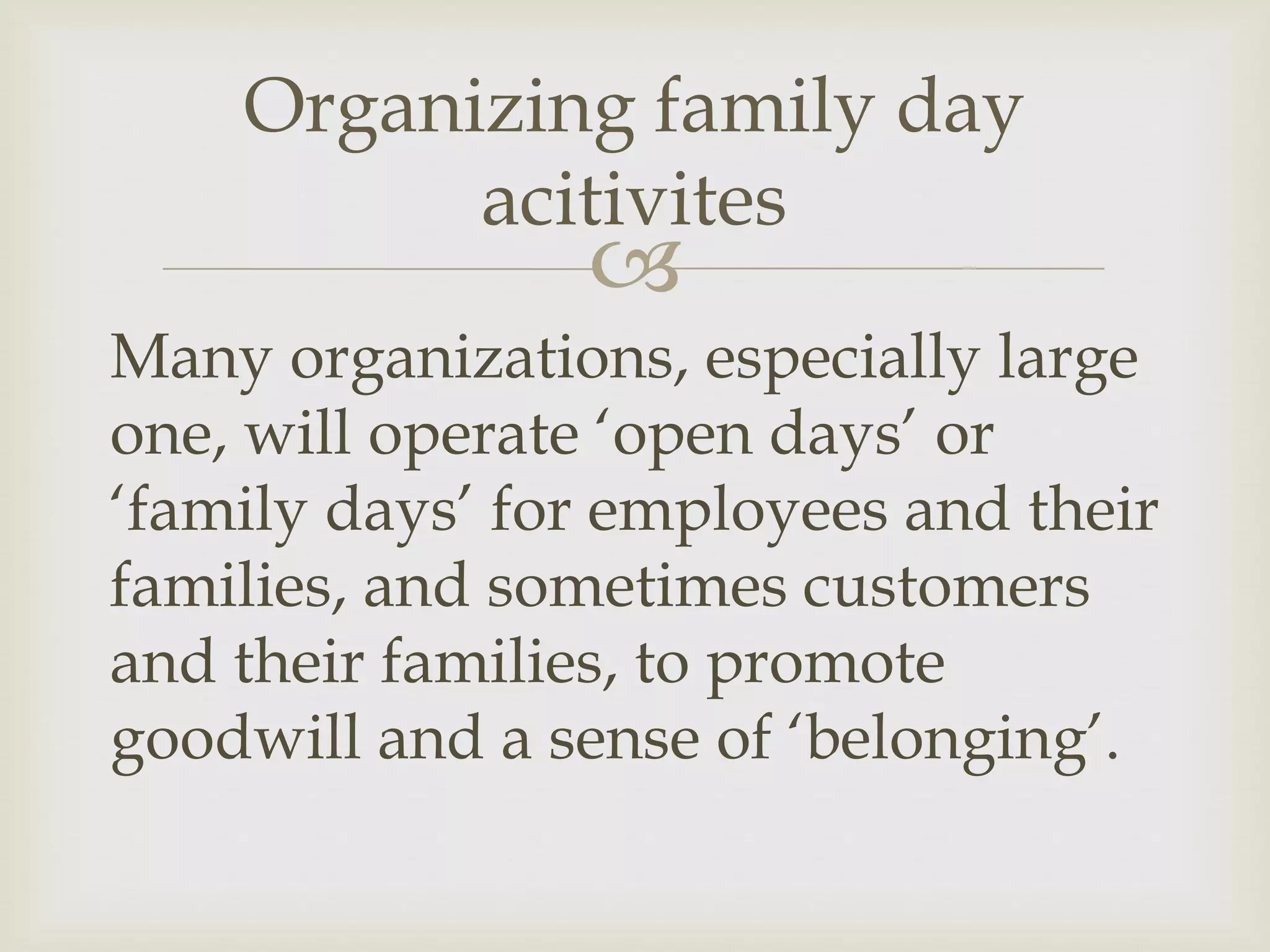 Organizing family day acitivites

Many organizations, especially large one, will operate ‘open days’ or ‘family days’ for employees and their families, and sometimes customers and their families, to promote goodwill and a sense of ‘belonging’.